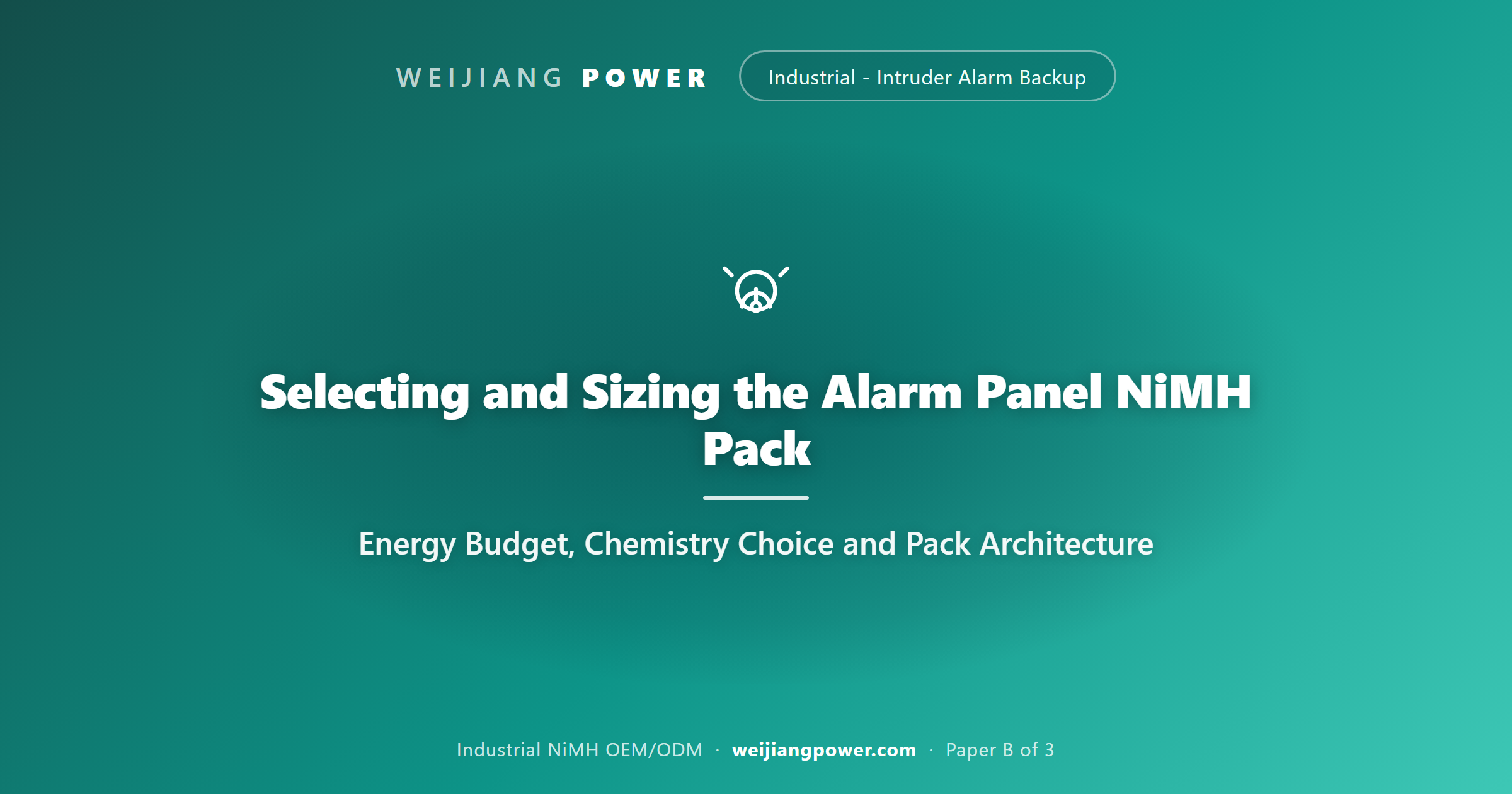 WEIJIANG POWER

Industrial - Intruder Alarm Backup

Selecting and Sizing the Alarm Panel NiMH Pack

Energy Budget, Chemistry Choice and Pack Architecture

Industrial NiMH OEM/ODM · weijiangpower.com · Paper B of 3